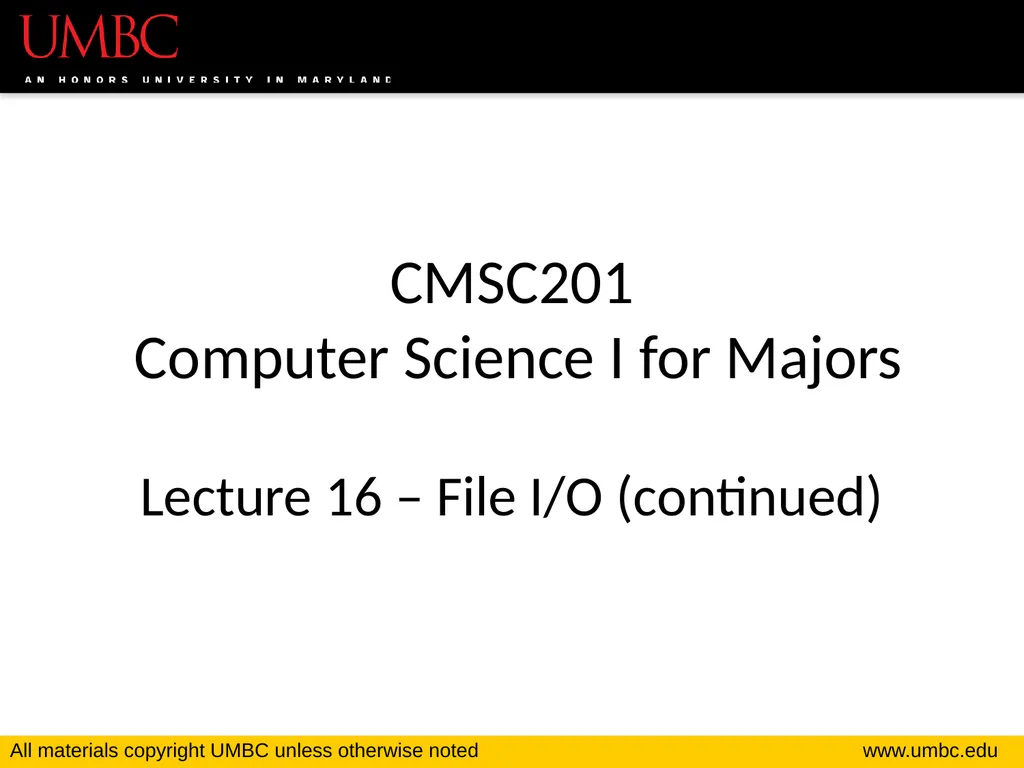 UMBC
AN HONORS UNIVERSITY IN MARYLAND

CMSC201
Computer Science I for Majors

Lecture 16 – File I/O (continued)

All materials copyright UMBC unless otherwise noted
www.umbc.edu